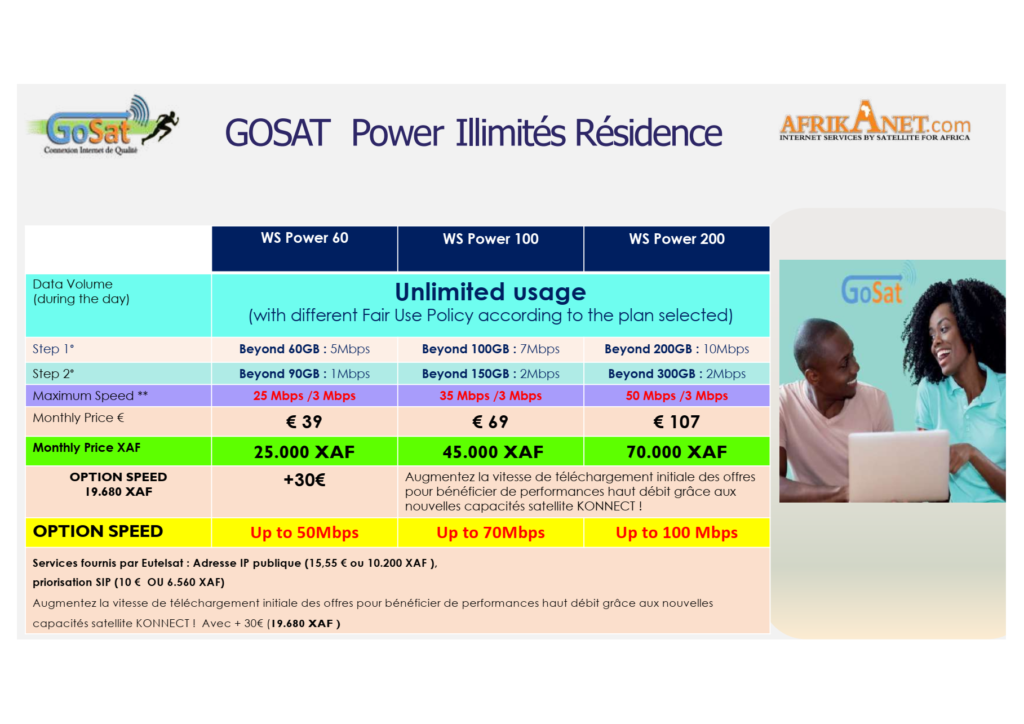 GoSat
Connexion Internet de Qualité

GOSAT Power Illimités Résidence

AFRIKANET.com
INTERNET SERVICES BY SATELLITE FOR AFRICA

| | WS Power 60 | WS Power 100 | WS Power 200 |
|---|---|---|---|
| Data Volume (during the day) | Unlimited usage (with different Fair Use Policy according to the plan selected) | | |
| Step 1* | Beyond 60GB : 5Mbps | Beyond 100GB : 7Mbps | Beyond 200GB : 10Mbps |
| Step 2* | Beyond 90GB : 1Mbps | Beyond 150GB : 2Mbps | Beyond 300GB : 2Mbps |
| Maximum Speed ** | 25 Mbps /3 Mbps | 35 Mbps /3 Mbps | 50 Mbps /3 Mbps |
| Monthly Price € | € 39 | € 69 | € 107 |
| Monthly Price XAF | 25.000 XAF | 45.000 XAF | 70.000 XAF |
| OPTION SPEED 19.680 XAF | +30€ | Augmentez la vitesse de téléchargement initiale des offres pour bénéficier de performances haut débit grâce aux nouvelles capacités satellite KONNECT ! | |
| OPTION SPEED | Up to 50Mbps | Up to 70Mbps | Up to 100 Mbps |

Services fournis par Eutelsat : Adresse IP publique (15,55 € ou 10.200 XAF ), priorisation SIP (10 € OU 6.560 XAF)
Augmentez la vitesse de téléchargement initiale des offres pour bénéficier de performances haut débit grâce aux nouvelles capacités satellite KONNECT ! Avec + 30€ (19.680 XAF )

GoSat